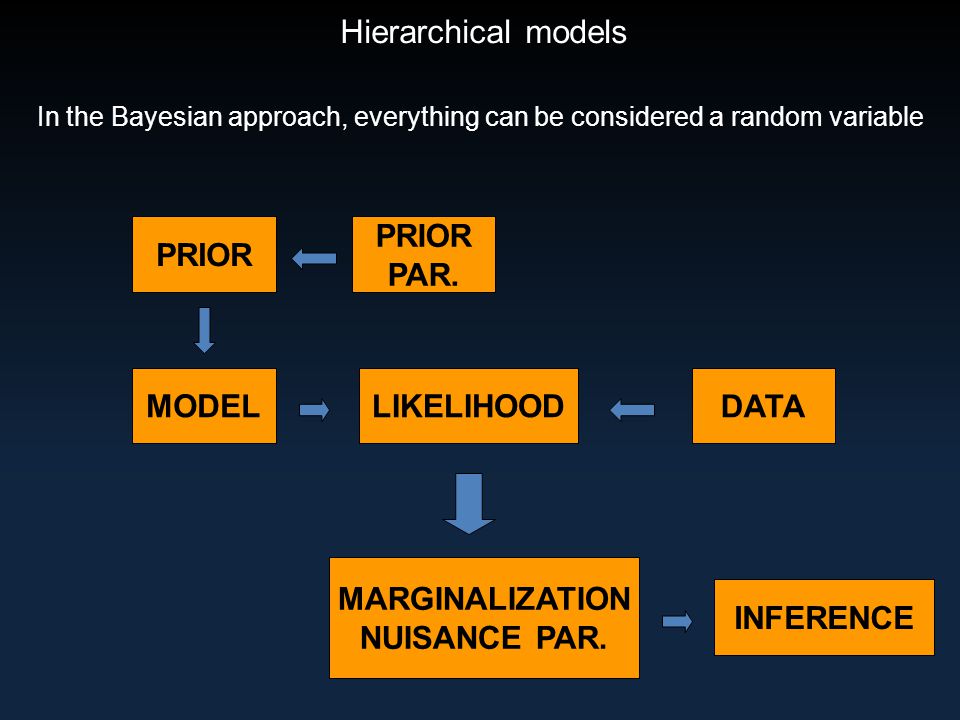 Hierarchical models

In the Bayesian approach, everything can be considered a random variable

PRIOR

PRIOR PAR.

MODEL

LIKELIHOOD

DATA

MARGINALIZATION NUISANCE PAR.

INFERENCE